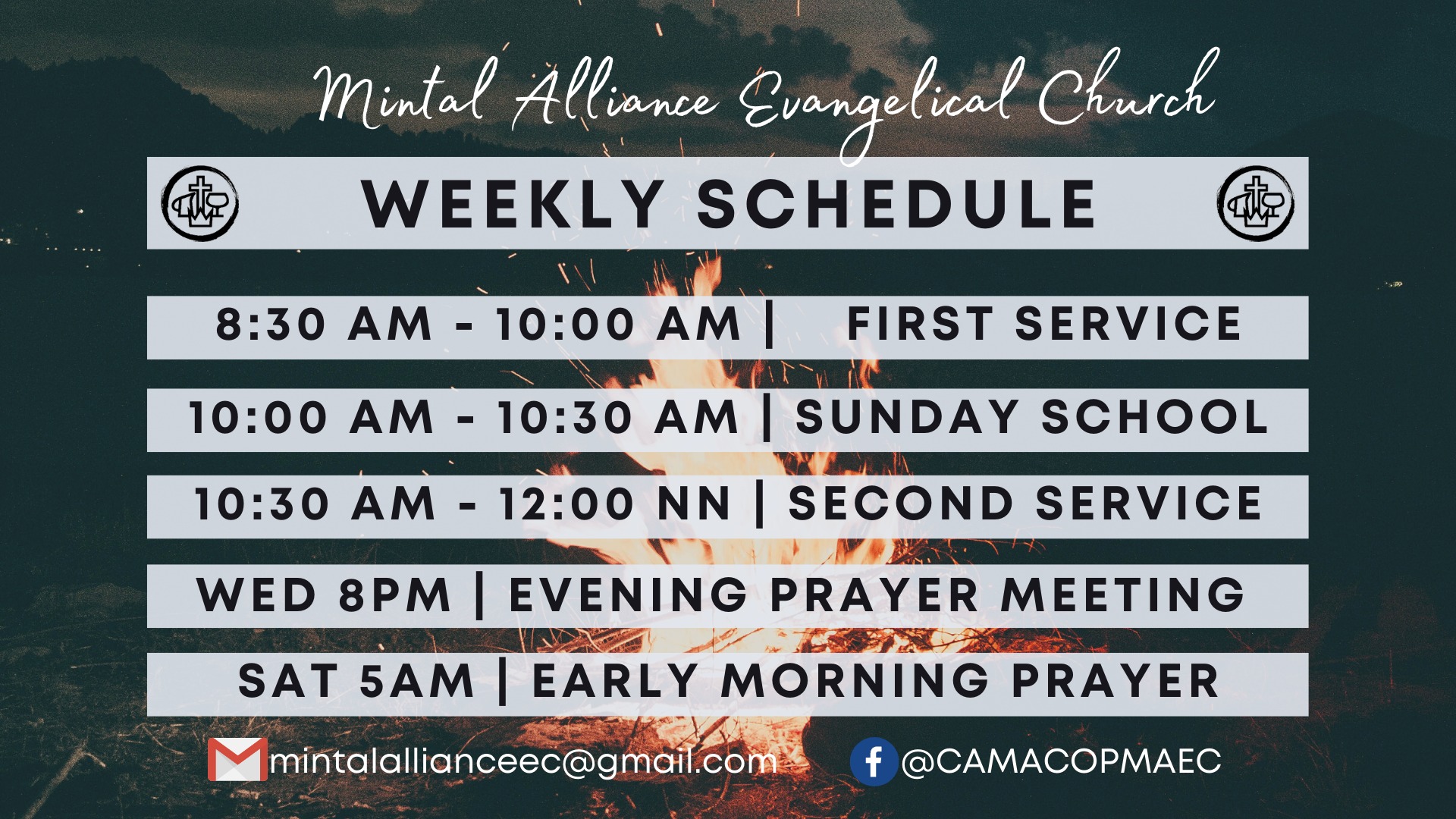 Mintal Alliance Evangelical Church

WEEKLY SCHEDULE

8:30 AM - 10:00 AM | FIRST SERVICE

10:00 AM - 10:30 AM | SUNDAY SCHOOL

10:30 AM - 12:00 NN | SECOND SERVICE

WED 8PM | EVENING PRAYER MEETING

SAT 5AM | EARLY MORNING PRAYER

mintalallianceec@gmail.com

@CAMACOPMAEC